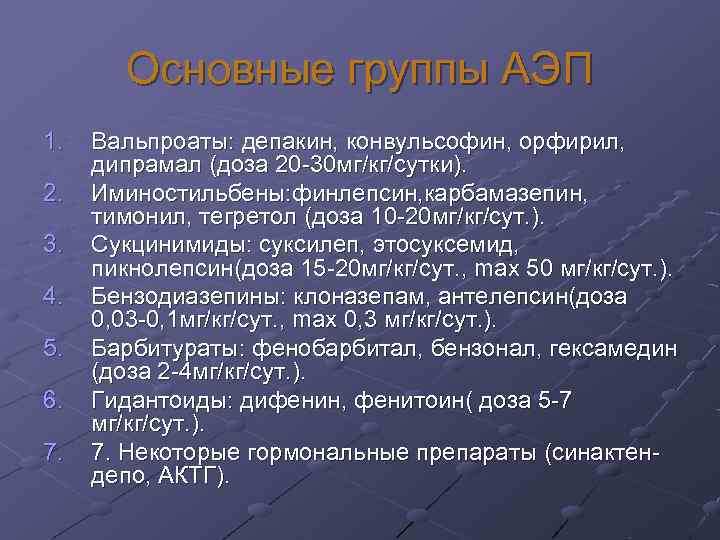 Основные группы АЭП

1. Вальпроаты: депакин, конвульсофин, орфирил, дипрамал (доза 20-30мг/кг/сутки).
2. Иминостильбены:финлепсин,карбамазепин, тимонил, тегретол (доза 10-20мг/кг/сут.).
3. Сукцинимиды: суксилеп, этосуксемид, пикнолепсин(доза 15-20мг/кг/сут., max 50 мг/кг/сут.).
4. Бензодиазепины: клоназепам, антелепсин(доза 0,03-0,1мг/кг/сут., max 0,3 мг/кг/сут.).
5. Барбитураты: фенобарбитал, бензонал, гексамедин (доза 2-4мг/кг/сут.).
6. Гидантоиды: дифенин, фенитоин( доза 5-7 мг/кг/сут.).
7. 7. Некоторые гормональные препараты (синактен-депо, АКТГ).